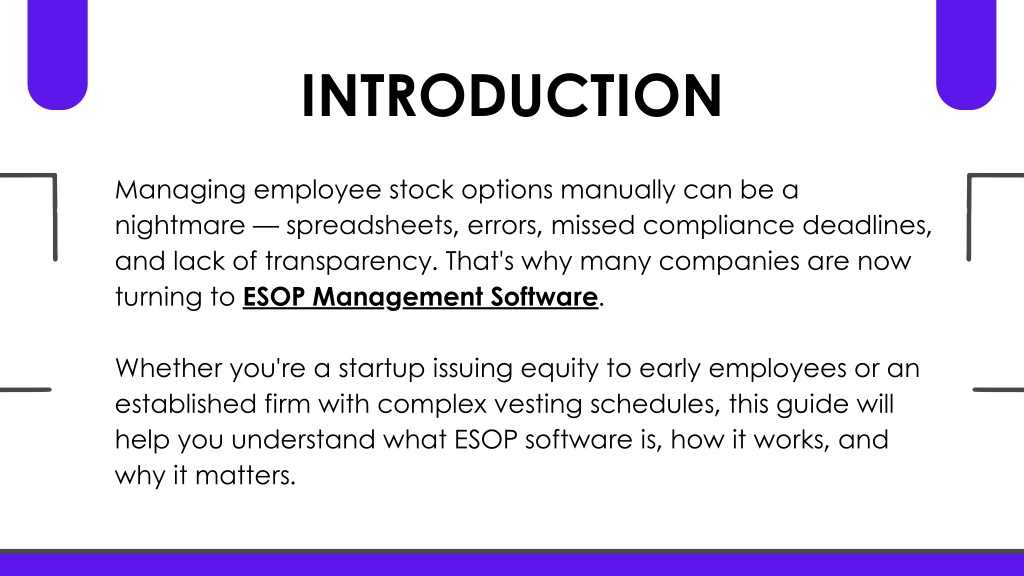 INTRODUCTION

Managing employee stock options manually can be a nightmare — spreadsheets, errors, missed compliance deadlines, and lack of transparency. That's why many companies are now turning to ESOP Management Software.

Whether you're a startup issuing equity to early employees or an established firm with complex vesting schedules, this guide will help you understand what ESOP software is, how it works, and why it matters.